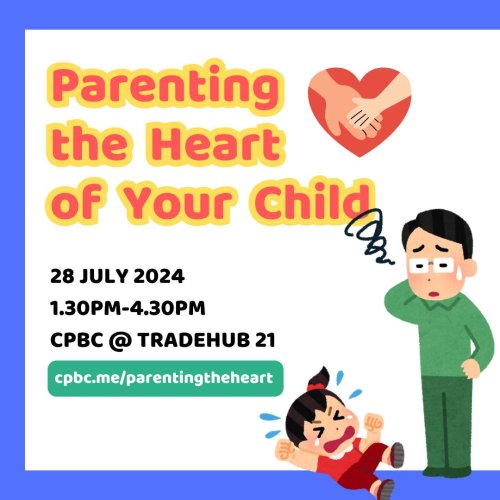 Parenting the Heart of Your Child

28 JULY 2024
1.30PM-4.30PM
CPBC @ TRADEHUB 21

cpbc.me/parentingtheheart